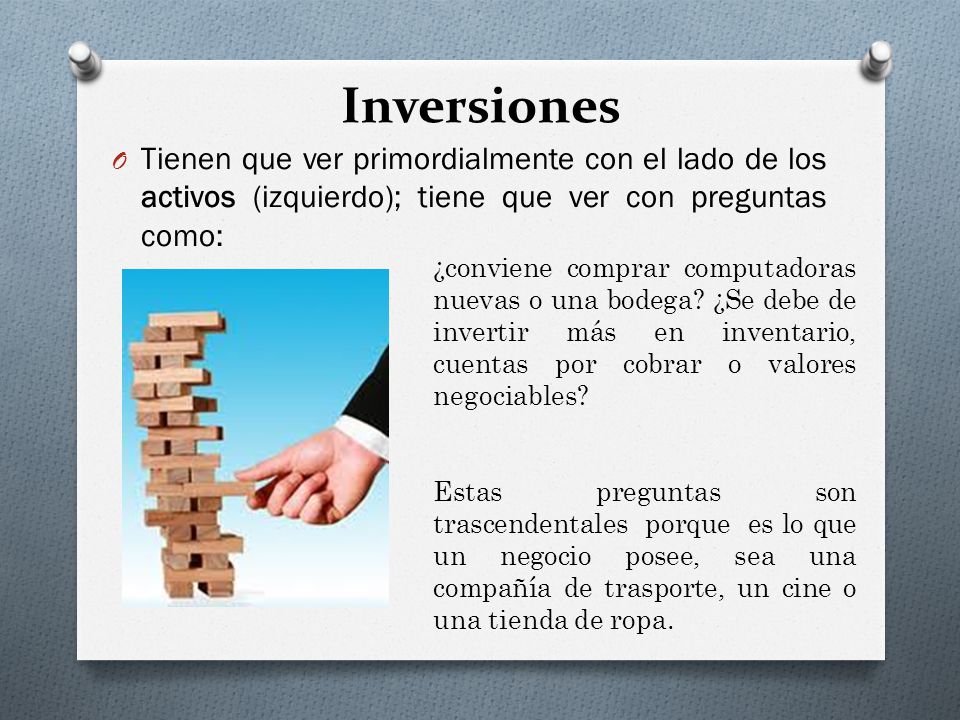 Inversiones

O Tienen que ver primordialmente con el lado de los activos (izquierdo); tiene que ver con preguntas como:

¿conviene comprar computadoras nuevas o una bodega? ¿Se debe de invertir más en inventario, cuentas por cobrar o valores negociables?

Estas preguntas son trascendentales porque es lo que un negocio posee, sea una compañía de trasporte, un cine o una tienda de ropa.